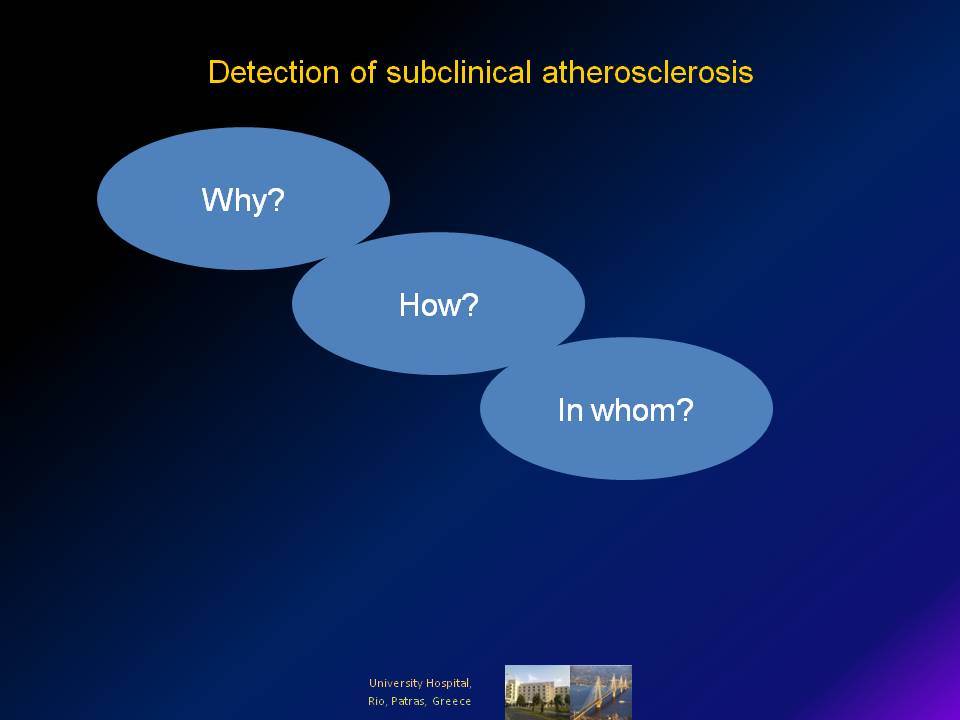 Detection of subclinical atherosclerosis

Why?

How?

In whom?

University Hospital, Rio, Patras, Greece